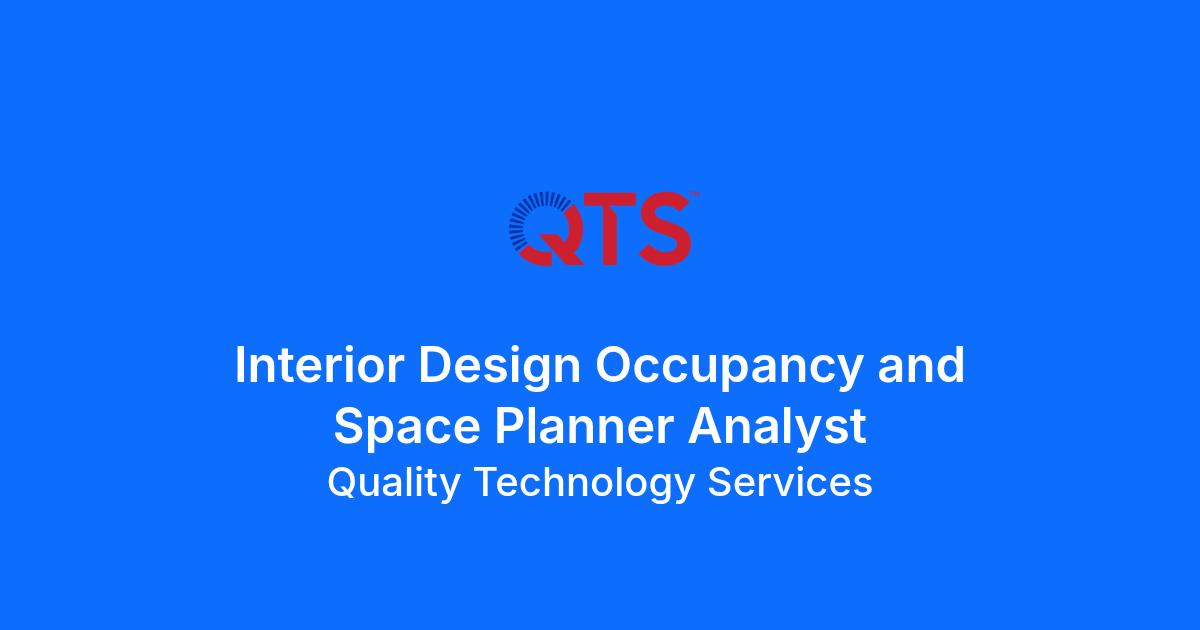 QTS™

Interior Design Occupancy and Space Planner Analyst

Quality Technology Services